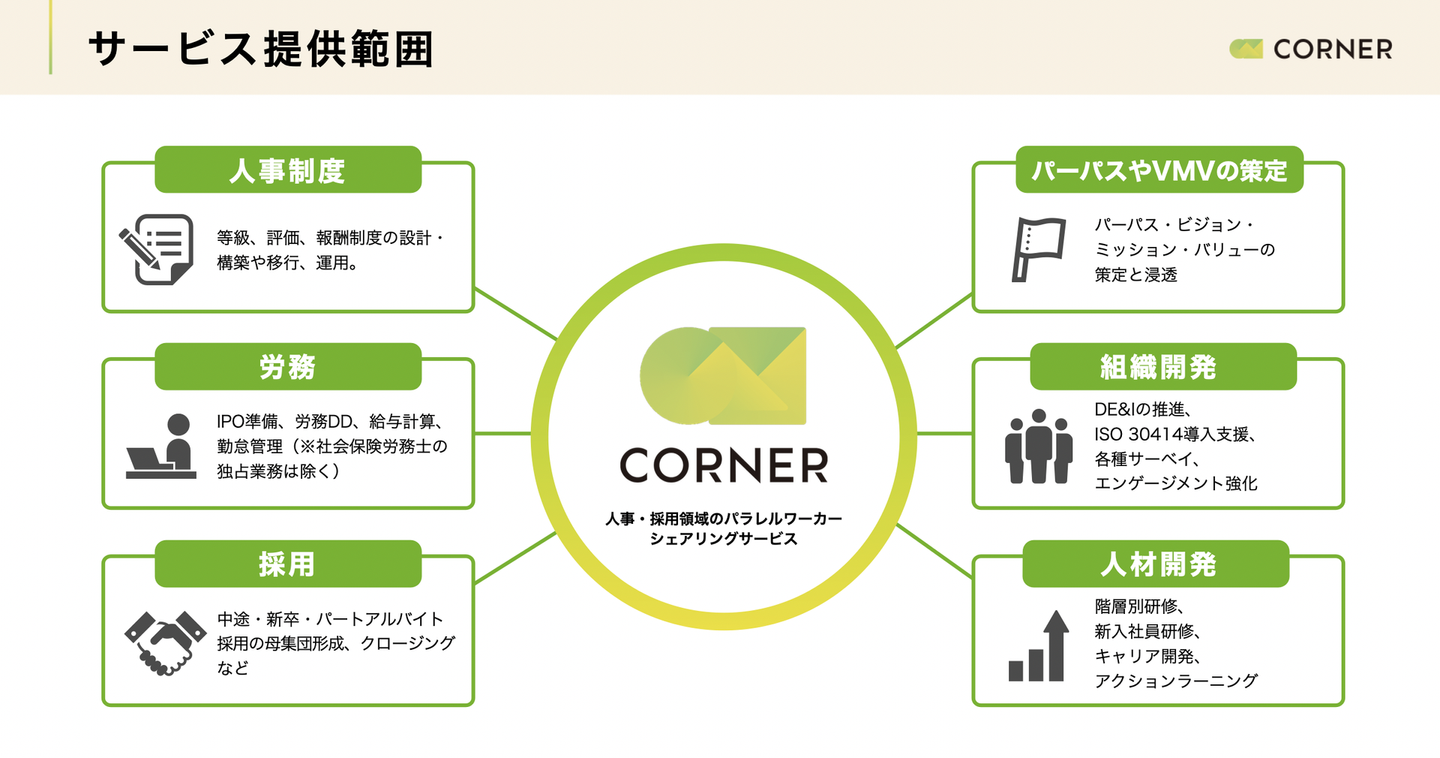 サービス提供範囲

CORNER

人事制度

等級、評価、報酬制度の設計・構築や移行、運用。

労務

IPO準備、労務DD、給与計算、勤怠管理（※社会保険労務士の独占業務は除く）

採用

中途・新卒・パートアルバイト採用の母集団形成、クロージングなど

CORNER

人事・採用領域のパラレルワーカーシェアリングサービス

パーパスやVMVの策定

パーパス・ビジョン・ミッション・バリューの策定と浸透

組織開発

DE&Iの推進、ISO 30414導入支援、各種サーベイ、エンゲージメント強化

人材開発

階層別研修、新入社員研修、キャリア開発、アクションラーニング